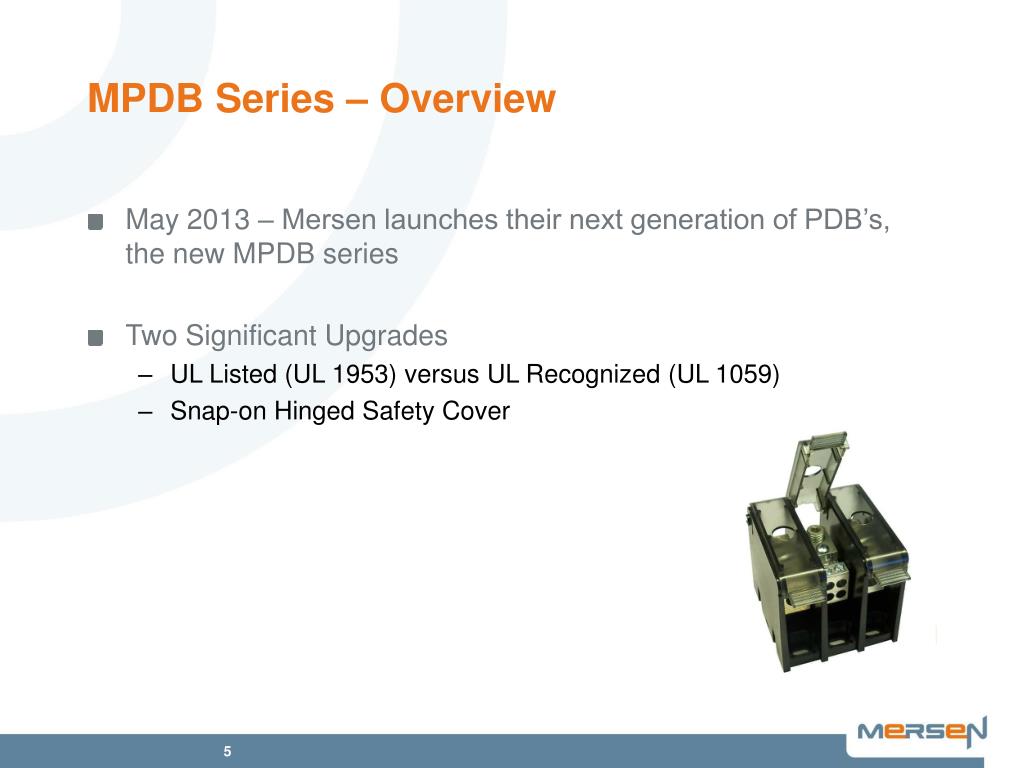 MPDB Series – Overview

May 2013 – Mersen launches their next generation of PDB’s, the new MPDB series

Two Significant Upgrades
– UL Listed (UL 1953) versus UL Recognized (UL 1059)
– Snap-on Hinged Safety Cover

5

MERSEN